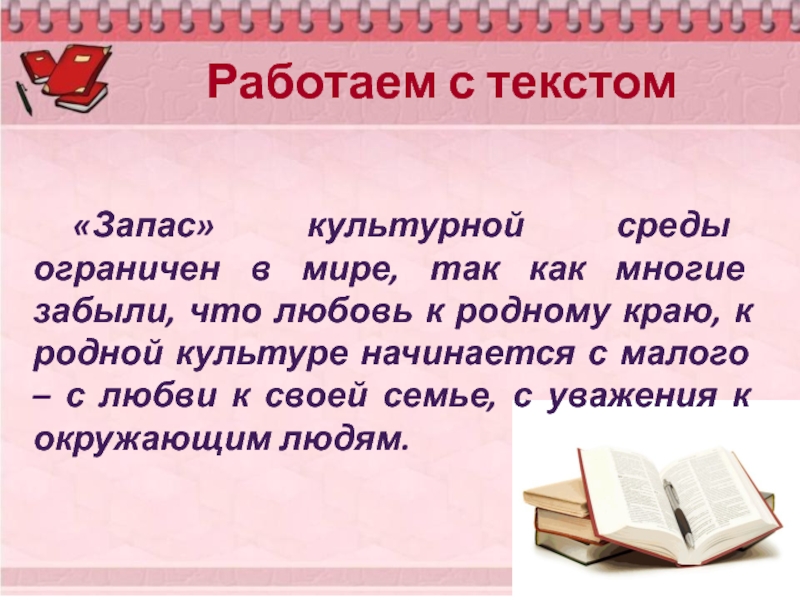 Работаем с текстом

«Запас» культурной среды ограничен в мире, так как многие забыли, что любовь к родному краю, к родной культуре начинается с малого – с любви к своей семье, с уважения к окружающим людям.